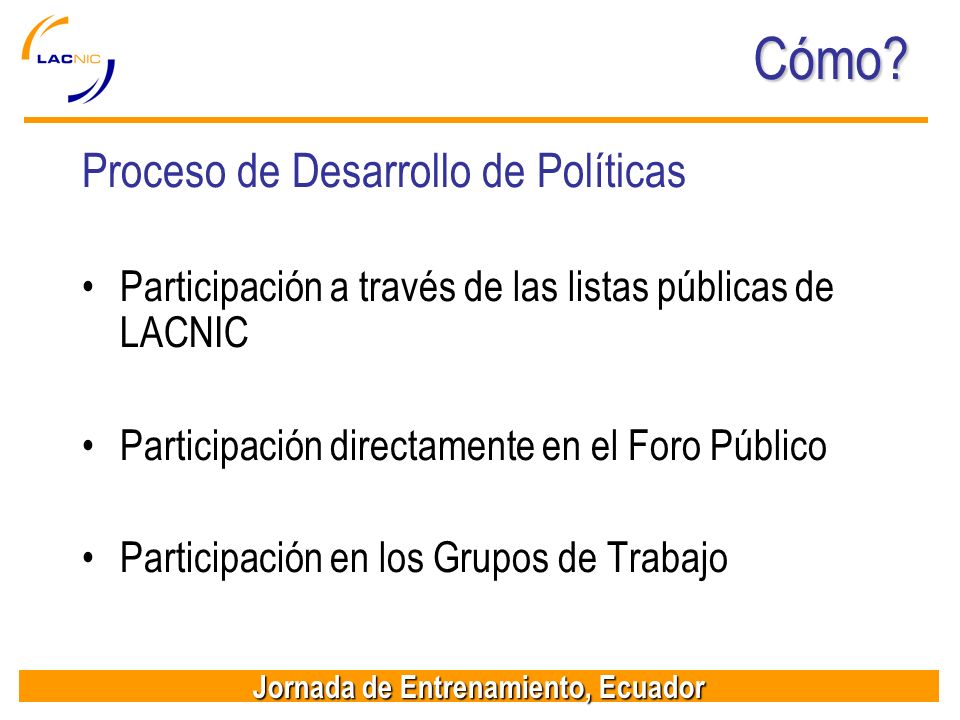 LACNIC

Cómo?

Proceso de Desarrollo de Políticas

• Participación a través de las listas públicas de LACNIC

• Participación directamente en el Foro Público

• Participación en los Grupos de Trabajo

Jornada de Entrenamiento, Ecuador